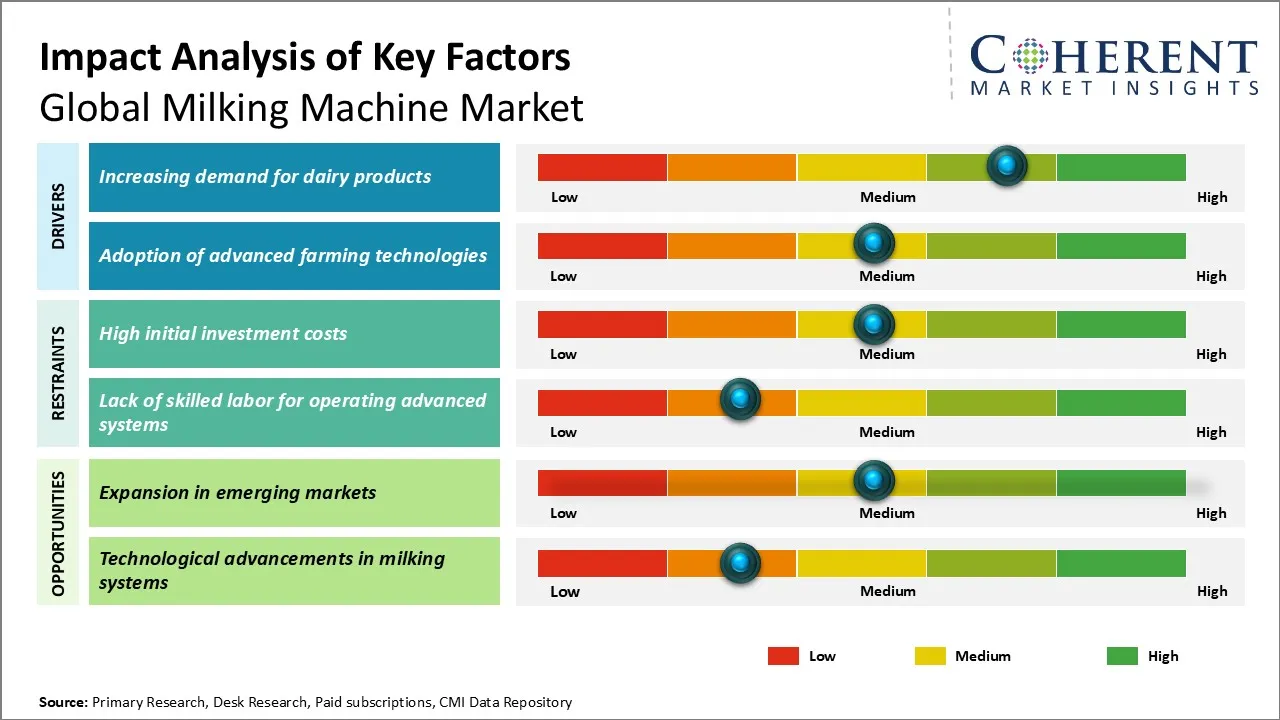 Impact Analysis of Key Factors
Global Milking Machine Market

COHERENT
MARKET INSIGHTS

DRIVERS

Increasing demand for dairy products

Low Medium High

Adoption of advanced farming technologies

Low Medium High

RESTRAINTS

High initial investment costs

Low Medium High

Lack of skilled labor for operating advanced systems

Low Medium High

OPPORTUNITIES

Expansion in emerging markets

Low Medium High

Technological advancements in milking systems

Low Medium High

Low Medium High

Source: Primary Research, Desk Research, Paid subscriptions, CMI Data Repository